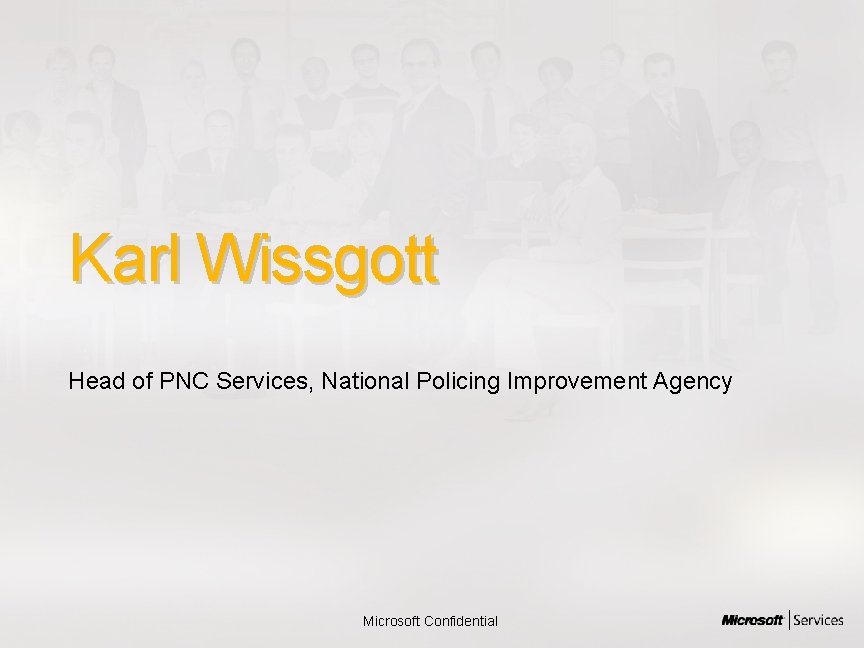 Karl Wissgott

Head of PNC Services, National Policing Improvement Agency

Microsoft Confidential

Microsoft | Services